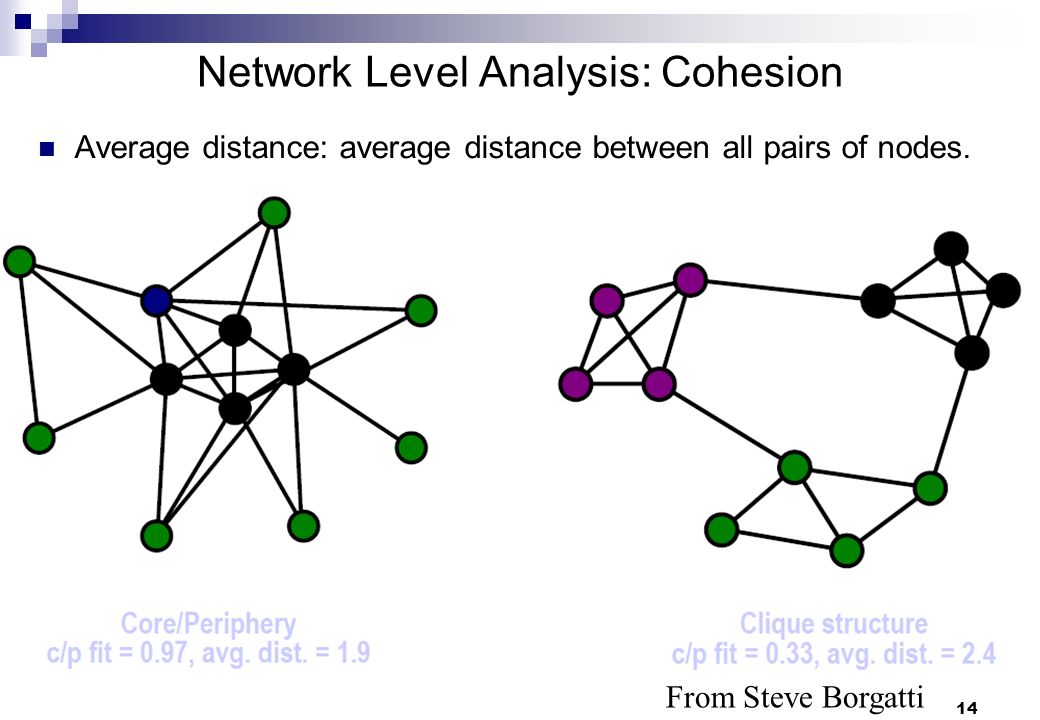 Network Level Analysis: Cohesion

Average distance: average distance between all pairs of nodes.

Core/Periphery
c/p fit = 0.97, avg. dist. = 1.9

Clique structure
c/p fit = 0.33, avg. dist. = 2.4

From Steve Borgatti

14